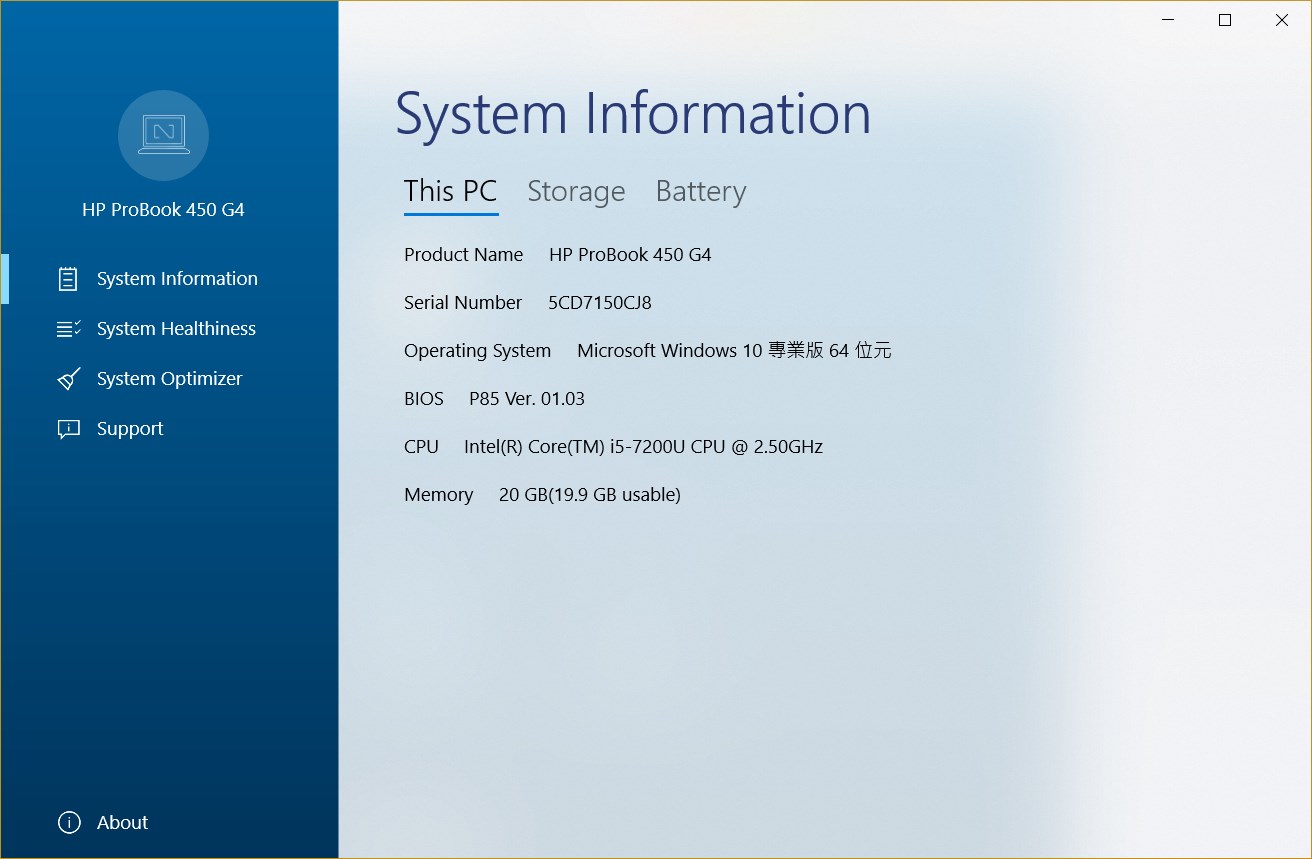 HP ProBook 450 G4

System Information

System Healthiness

System Optimizer

Support

About

System Information

This PC Storage Battery

Product Name HP ProBook 450 G4

Serial Number 5CD7150CJ8

Operating System Microsoft Windows 10 專業版 64 位元

BIOS P85 Ver. 01.03

CPU Intel(R) Core(TM) i5-7200U CPU @ 2.50GHz

Memory 20 GB(19.9 GB usable)